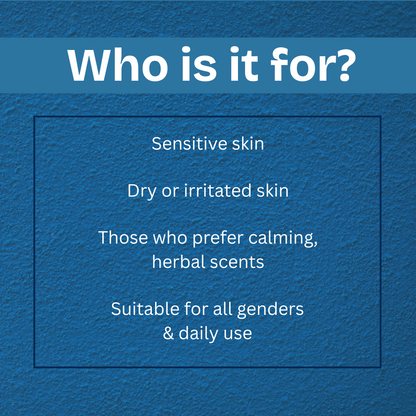 Who is it for?

Sensitive skin

Dry or irritated skin

Those who prefer calming, herbal scents

Suitable for all genders & daily use